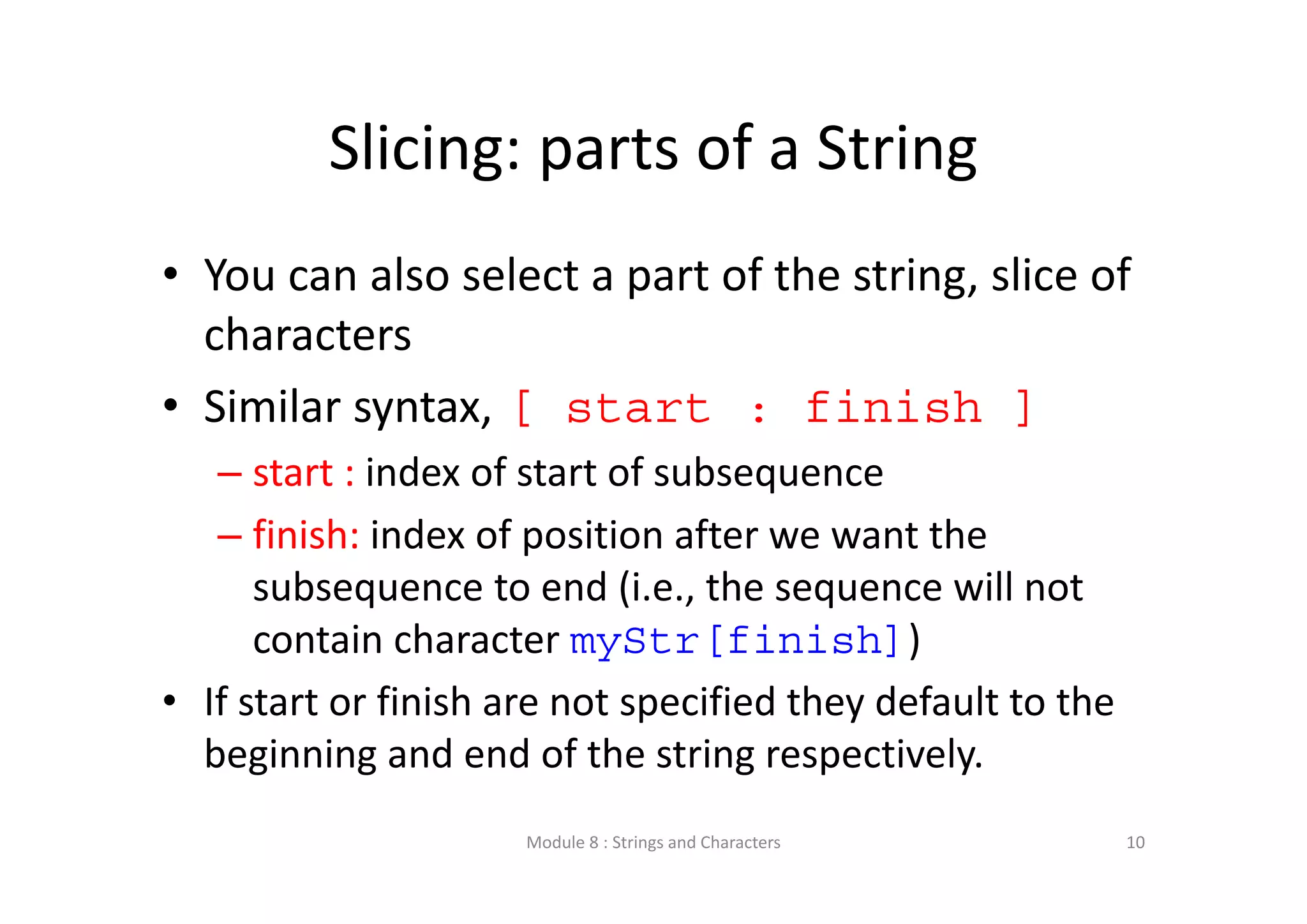 Slicing: parts of a String

• You can also select a part of the string, slice of characters

• Similar syntax, [ start : finish ]

– start : index of start of subsequence

– finish: index of position after we want the subsequence to end (i.e., the sequence will not contain character myStr[finish])

• If start or finish are not specified they default to the beginning and end of the string respectively.

Module 8 : Strings and Characters

10